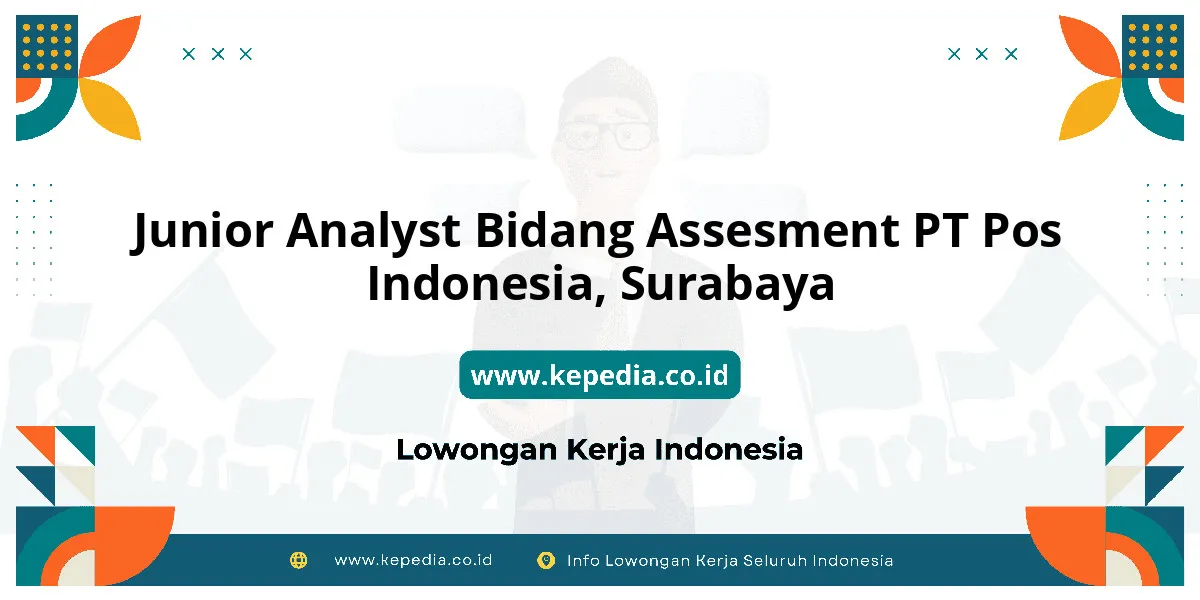 Junior Analyst Bidang Assesment PT Pos Indonesia, Surabaya

www.kepedia.co.id

Lowongan Kerja Indonesia

www.kepedia.co.id

Info Lowongan Kerja Seluruh Indonesia